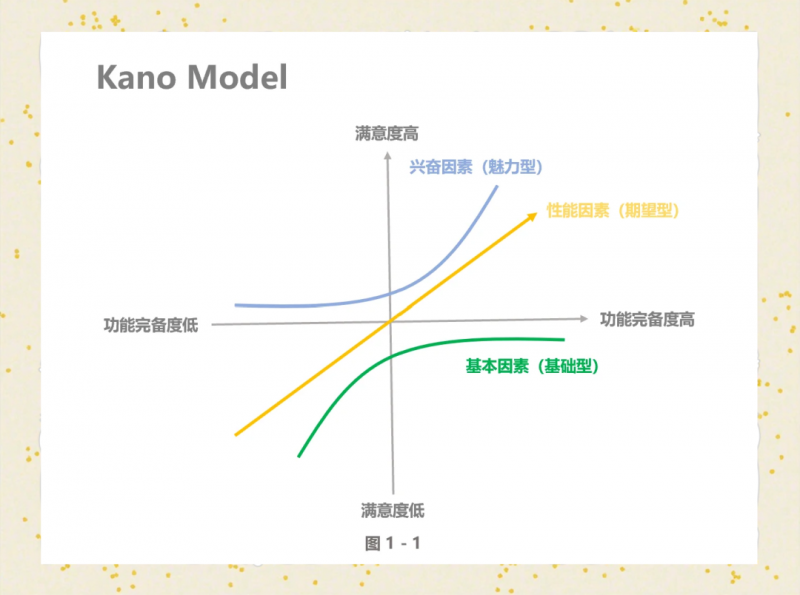 Kano Model

满意度高

兴奋因素（魅力型）

性能因素（期望型）

功能完备度低

功能完备度高

基本因素（基础型）

满意度低

图 1 - 1